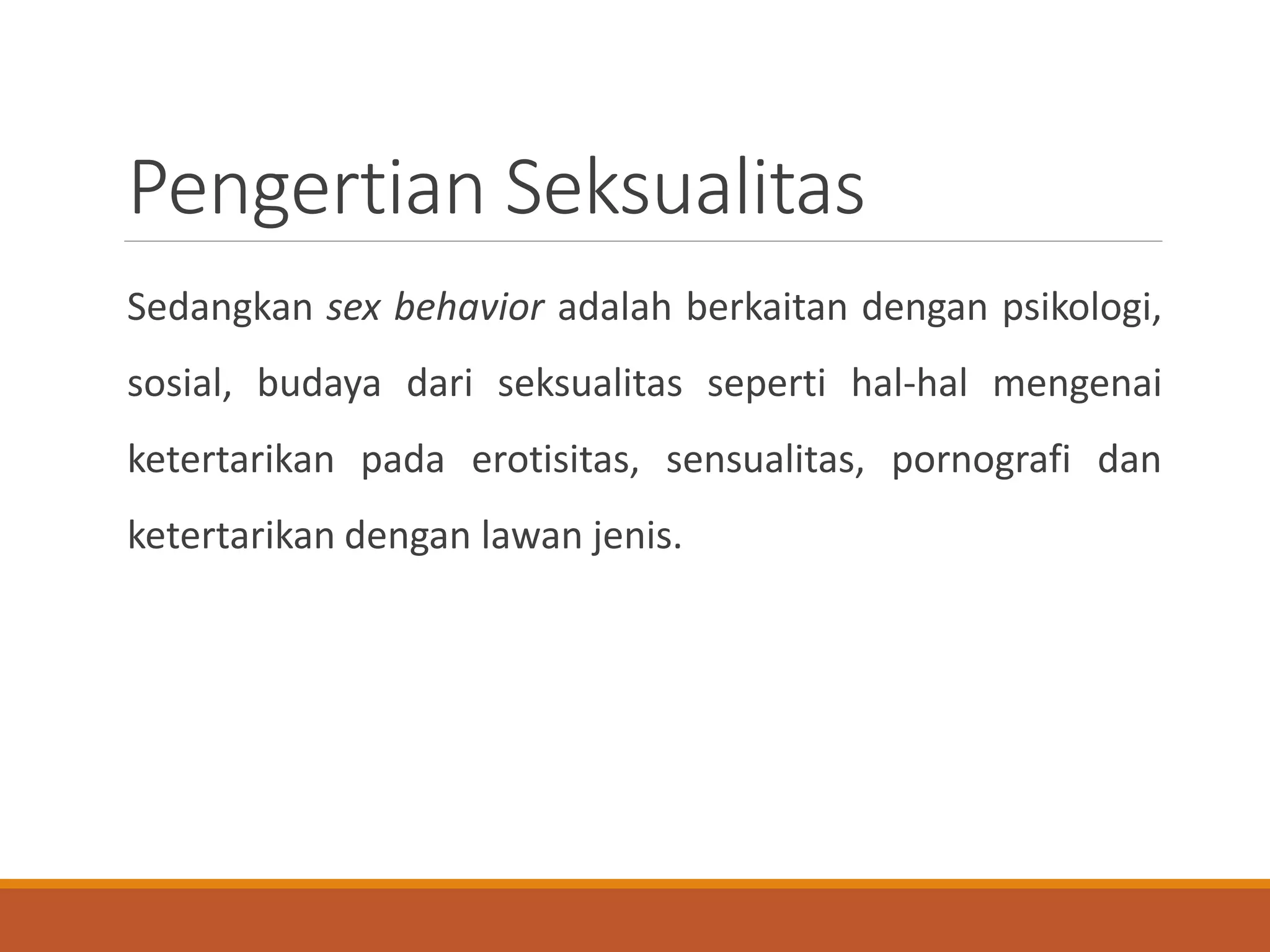 Pengertian Seksualitas

Sedangkan sex behavior adalah berkaitan dengan psikologi, sosial, budaya dari seksualitas seperti hal-hal mengenai ketertarikan pada erotisitas, sensualitas, pornografi dan ketertarikan dengan lawan jenis.